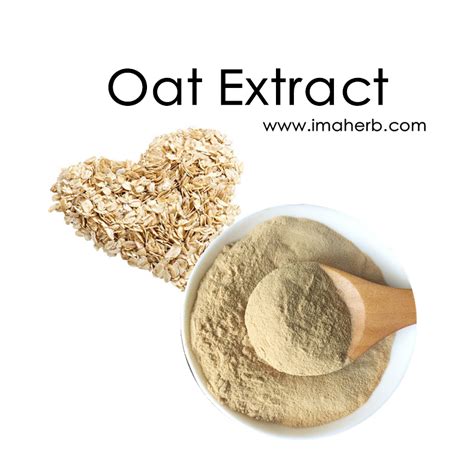 Oat Extract

www.imaherb.com